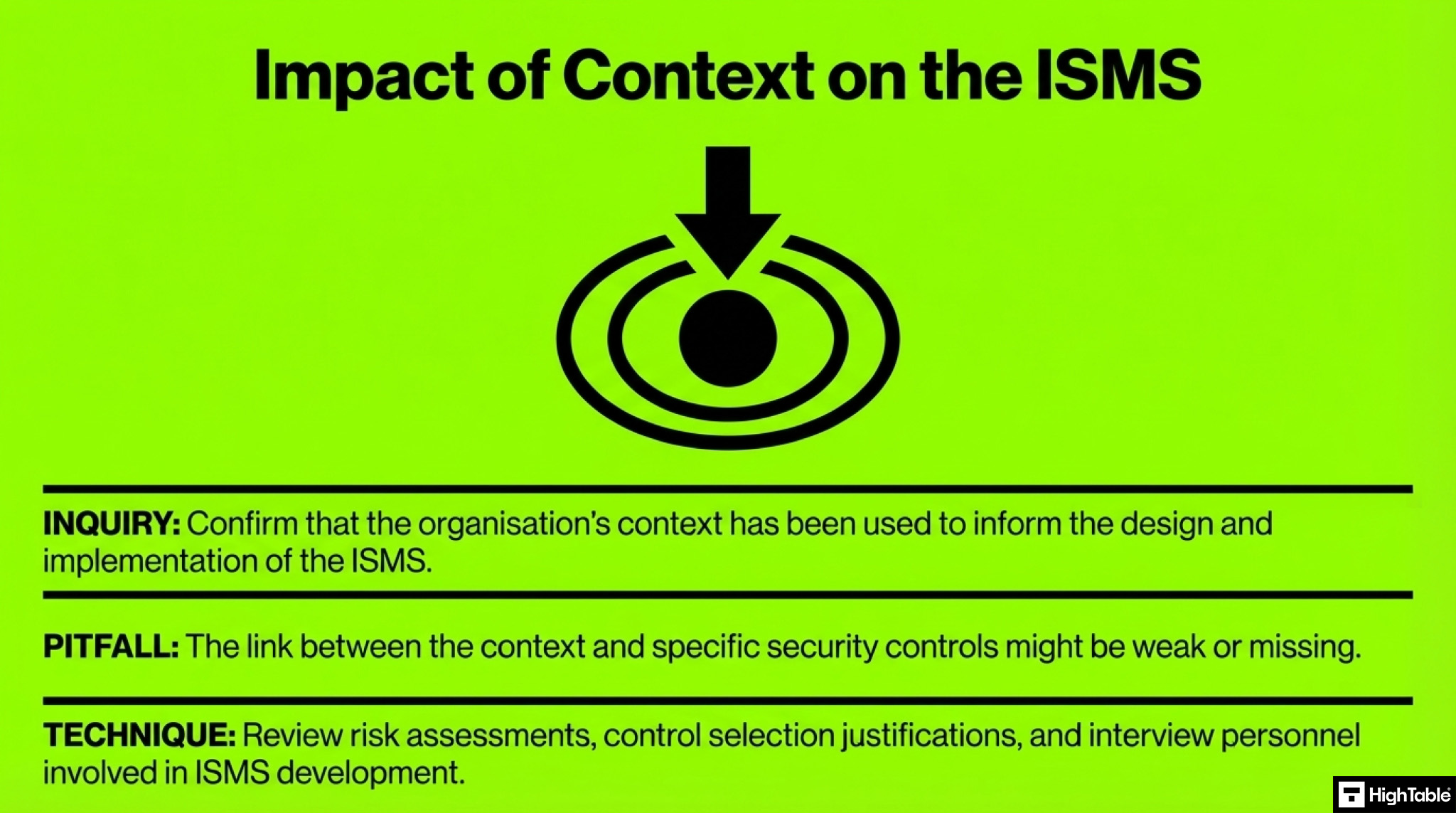 Impact of Context on the ISMS

INQUIRY: Confirm that the organisation's context has been used to inform the design and implementation of the ISMS.

PITFALL: The link between the context and specific security controls might be weak or missing.

TECHNIQUE: Review risk assessments, control selection justifications, and interview personnel involved in ISMS development.

HighTable